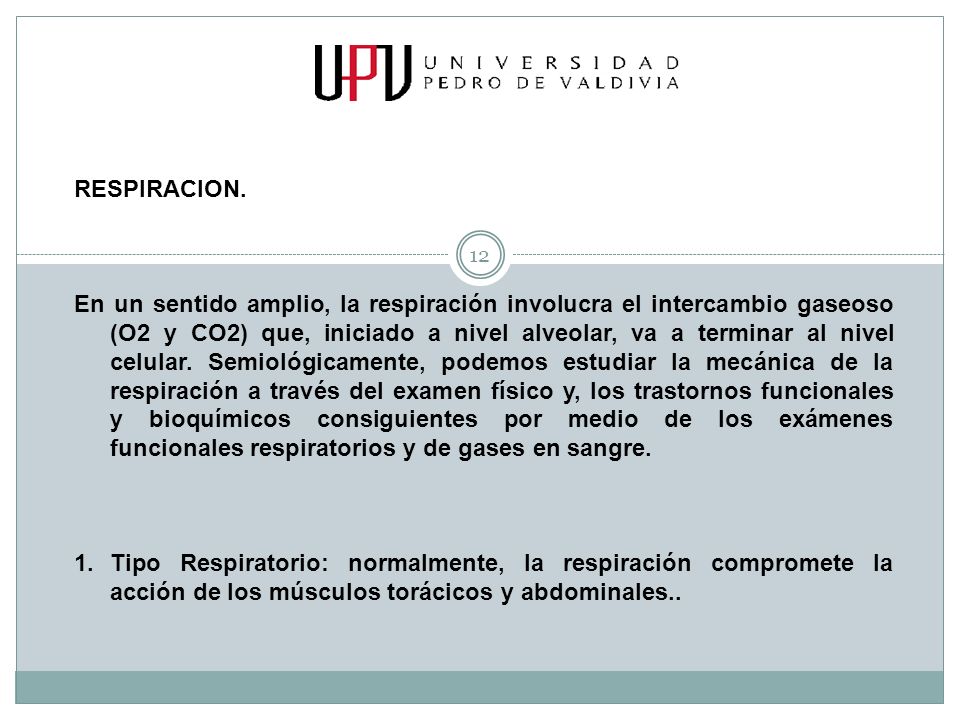 UPV UNIVERSIDAD PEDRO DE VALDIVIA

RESPIRACION.

12

En un sentido amplio, la respiración involucra el intercambio gaseoso (O2 y CO2) que, iniciado a nivel alveolar, va a terminar al nivel celular. Semiológicamente, podemos estudiar la mecánica de la respiración a través del examen físico y, los trastornos funcionales y bioquímicos consiguientes por medio de los exámenes funcionales respiratorios y de gases en sangre.

1. Tipo Respiratorio: normalmente, la respiración compromete la acción de los músculos torácicos y abdominales..